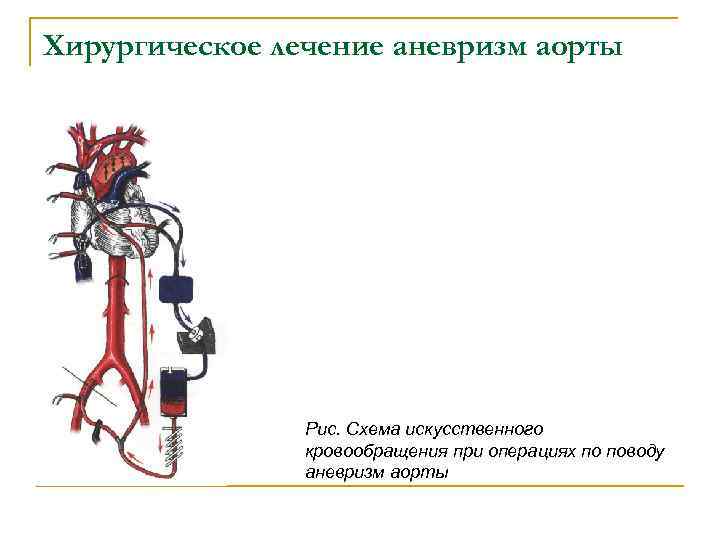 Хирургическое лечение аневризм аорты

Рис. Схема искусственного кровообращения при операциях по поводу аневризм аорты